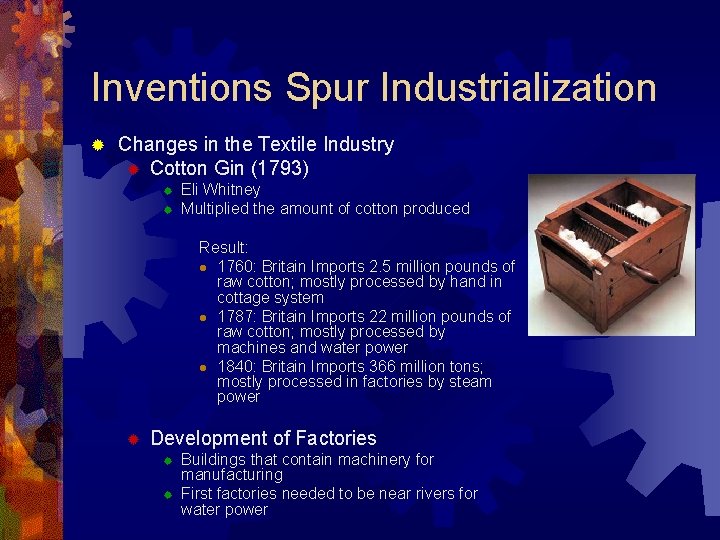 Inventions Spur Industrialization

Changes in the Textile Industry

Cotton Gin (1793)

Eli Whitney

Multiplied the amount of cotton produced

Result:

1760: Britain Imports 2.5 million pounds of raw cotton; mostly processed by hand in cottage system

1787: Britain Imports 22 million pounds of raw cotton; mostly processed by machines and water power

1840: Britain Imports 366 million tons; mostly processed in factories by steam power

Development of Factories

Buildings that contain machinery for manufacturing

First factories needed to be near rivers for water power